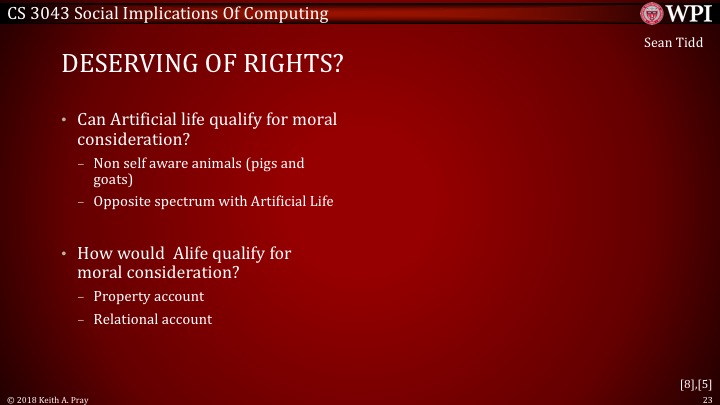 CS 3043 Social Implications Of Computing

WPI

Sean Tidd

DESERVING OF RIGHTS?

• Can Artificial life qualify for moral consideration?
– Non self aware animals (pigs and goats)
– Opposite spectrum with Artificial Life

• How would Alife qualify for moral consideration?
– Property account
– Relational account

[8],[5]

© 2018 Keith A. Pray

23